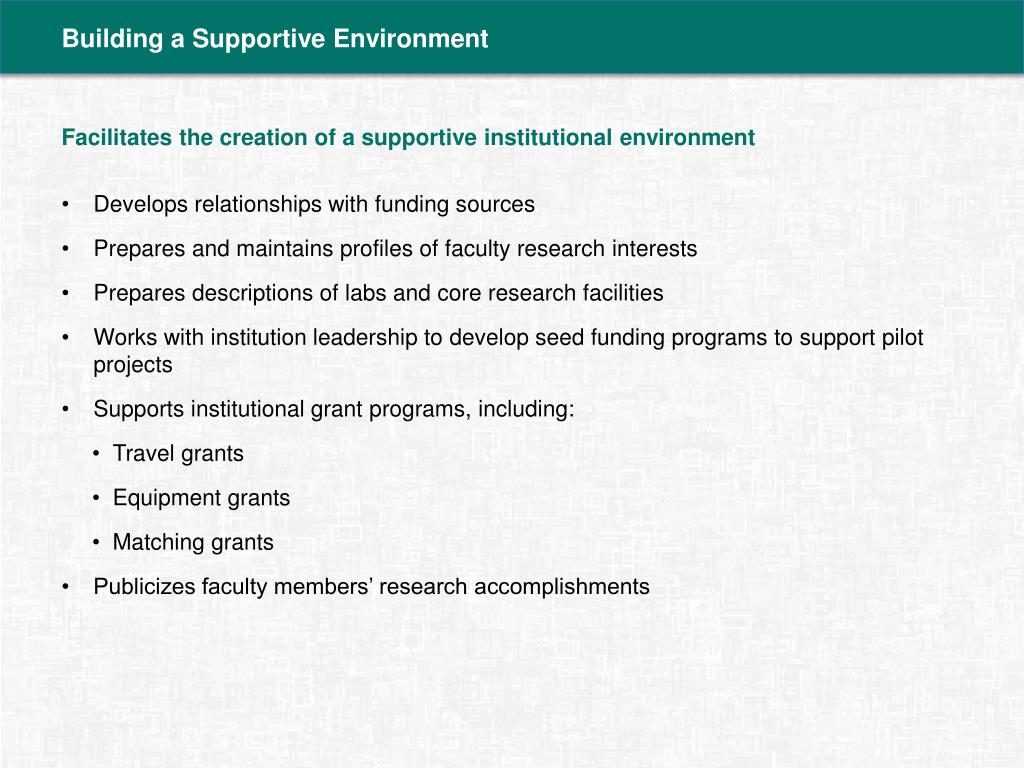 Building a Supportive Environment

Facilitates the creation of a supportive institutional environment

• Develops relationships with funding sources
• Prepares and maintains profiles of faculty research interests
• Prepares descriptions of labs and core research facilities
• Works with institution leadership to develop seed funding programs to support pilot projects
• Supports institutional grant programs, including:
  • Travel grants
  • Equipment grants
  • Matching grants
• Publicizes faculty members' research accomplishments